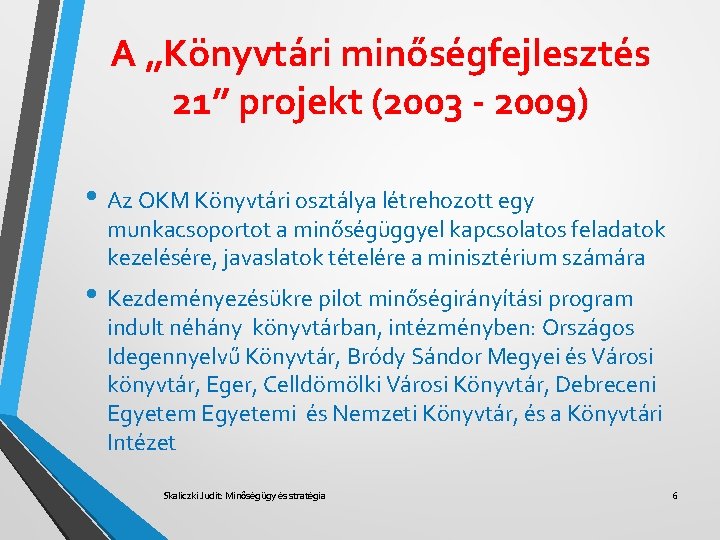 A „Könyvtári minőségfejlesztés 21” projekt (2003 - 2009)

• Az OKM Könyvtári osztálya létrehozott egy munkacsoportot a minőségüggyel kapcsolatos feladatok kezelésére, javaslatok tételére a minisztérium számára

• Kezdeményezésükre pilot minőségirányítási program indult néhány könyvtárban, intézményben: Országos Idegennyelvű Könyvtár, Bródy Sándor Megyei és Városi könyvtár, Eger, Celldömölki Városi Könyvtár, Debreceni Egyetem Egyetemi és Nemzeti Könyvtár, és a Könyvtári Intézet

Skaliczki Judit: Minőségügy és stratégia

6